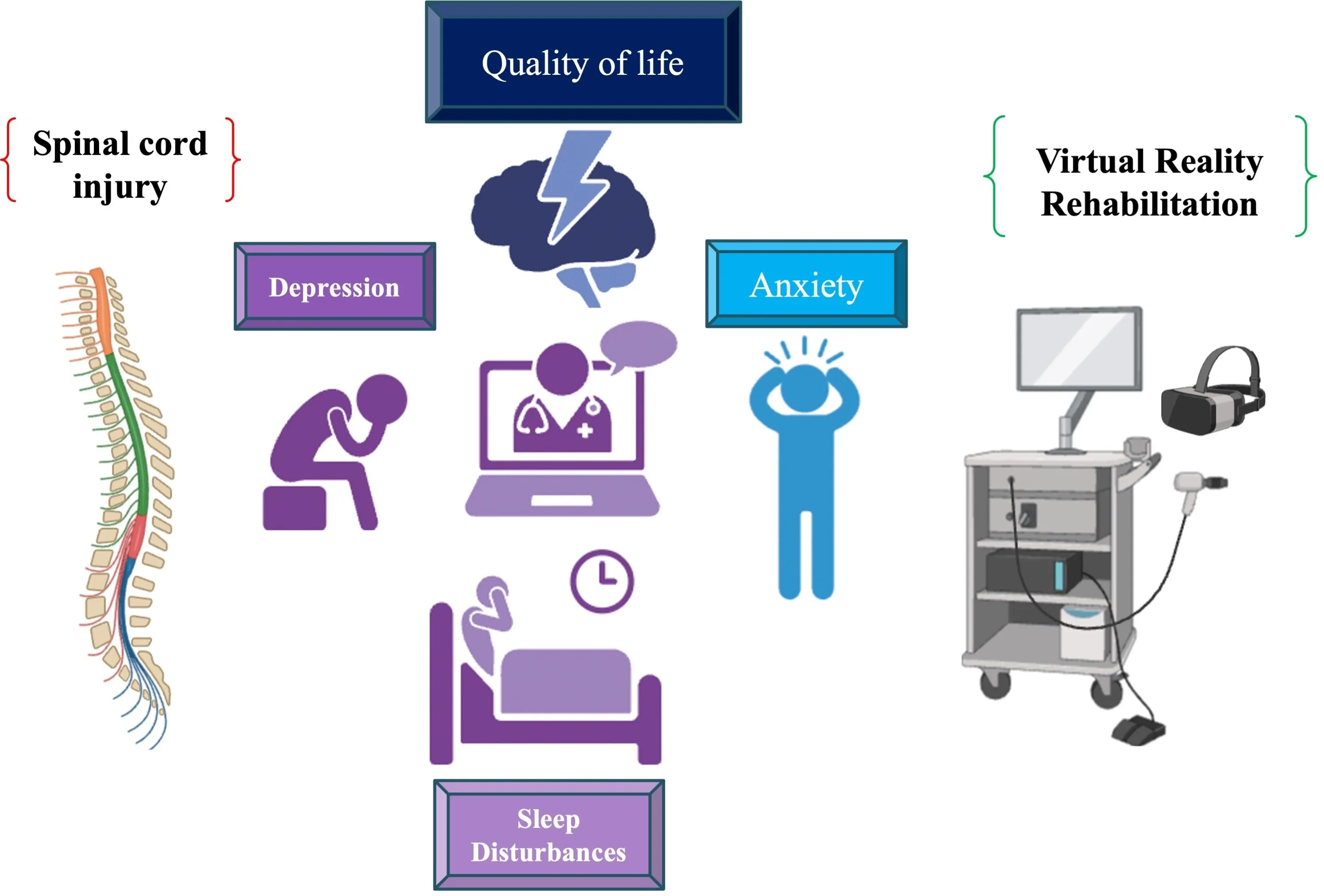 Quality of life

Spinal cord injury

Virtual Reality Rehabilitation

Depression

Anxiety

Sleep Disturbances